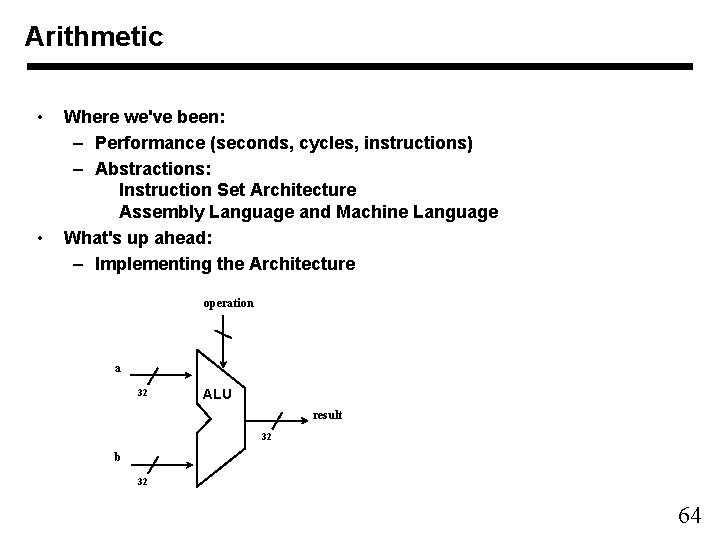 Arithmetic

• Where we've been:
– Performance (seconds, cycles, instructions)
– Abstractions:
Instruction Set Architecture
Assembly Language and Machine Language
• What's up ahead:
– Implementing the Architecture

operation

a

32

ALU

result

32

b

32

64